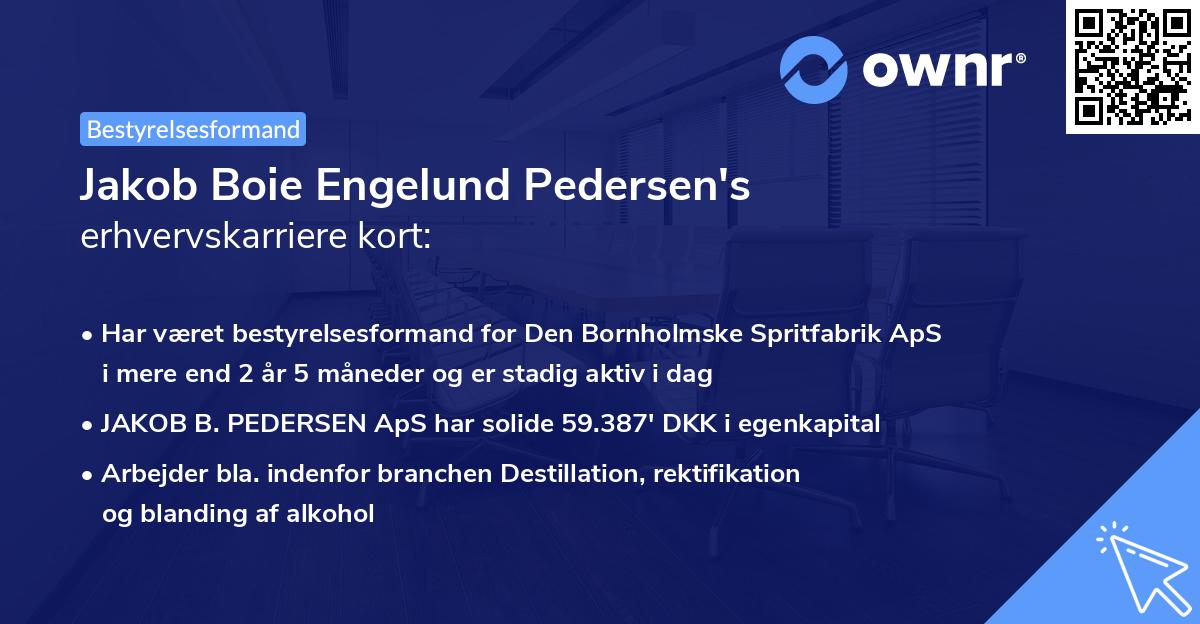 ownr®

Bestyrelsesformand

Jakob Boie Engelund Pedersen's
erhvervskarriere kort:

• Har været bestyrelsesformand for Den Bornholmske Spritfabrik ApS i mere end 2 år 5 måneder og er stadig aktiv i dag
• JAKOB B. PEDERSEN ApS har solide 59.387' DKK i egenkapital
• Arbejder bla. indenfor branchen Destillation, rektifikation og blanding af alkohol